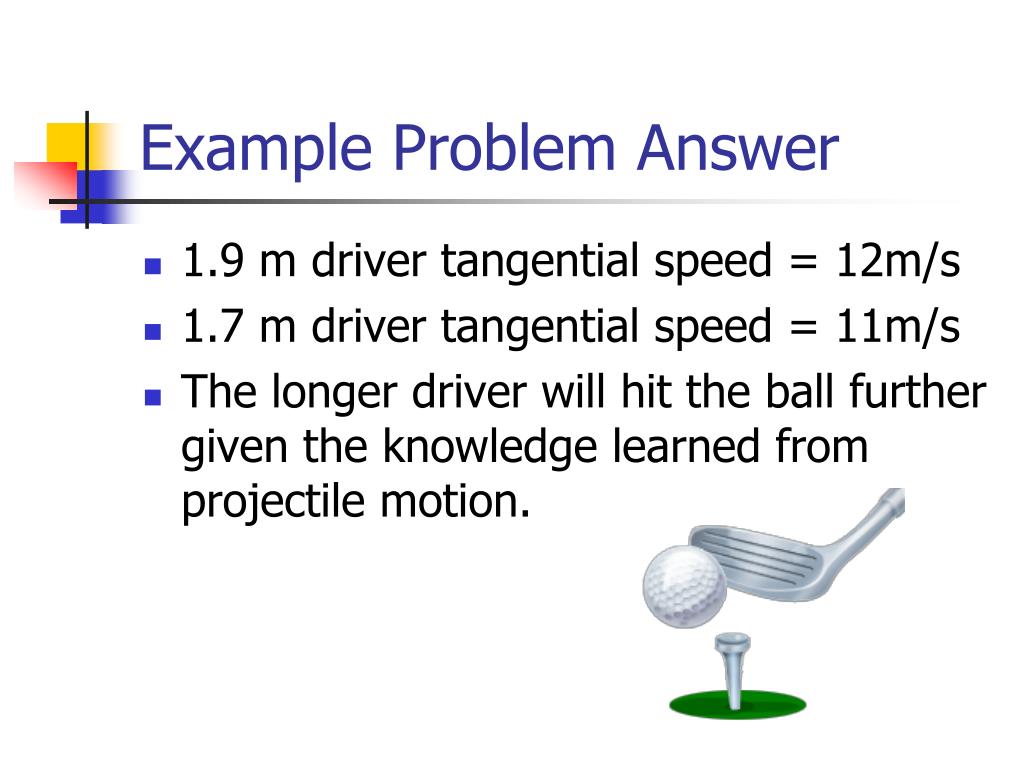 Example Problem Answer

- 1.9 m driver tangential speed = 12m/s
- 1.7 m driver tangential speed = 11m/s
- The longer driver will hit the ball further given the knowledge learned from projectile motion.